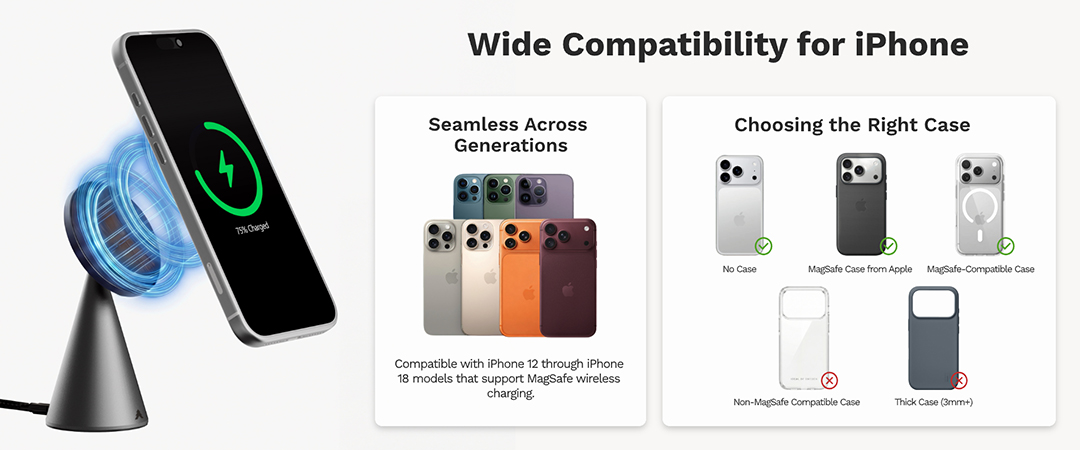 75% Charged

Wide Compatibility for iPhone

Seamless Across Generations

Compatible with iPhone 12 through iPhone 18 models that support MagSafe wireless charging.

Choosing the Right Case

No Case

MagSafe Case from Apple

MagSafe-Compatible Case

Non-MagSafe Compatible Case

Thick Case (3mm+)